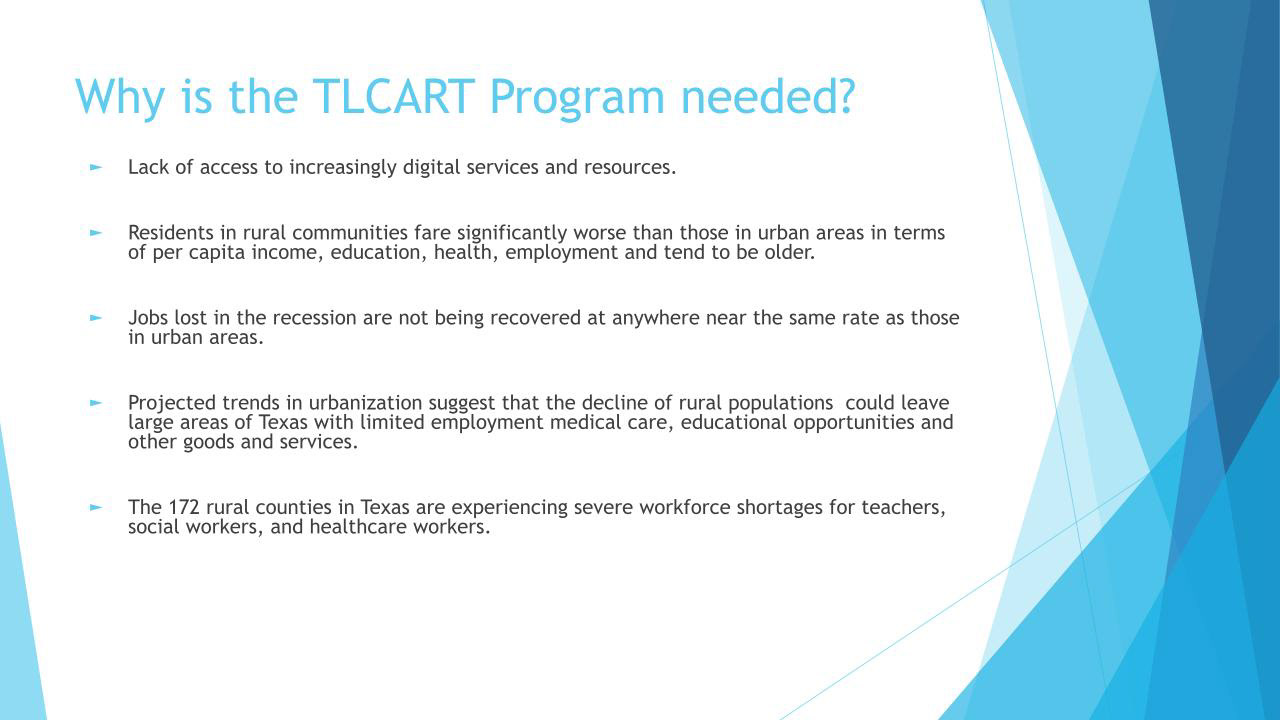 Why is the TLCART Program needed?

► Lack of access to increasingly digital services and resources.

► Residents in rural communities fare significantly worse than those in urban areas in terms of per capita income, education, health, employment and tend to be older.

► Jobs lost in the recession are not being recovered at anywhere near the same rate as those in urban areas.

► Projected trends in urbanization suggest that the decline of rural populations  could leave large areas of Texas with limited employment medical care, educational opportunities and other goods and services.

► The 172 rural counties in Texas are experiencing severe workforce shortages for teachers, social workers, and healthcare workers.